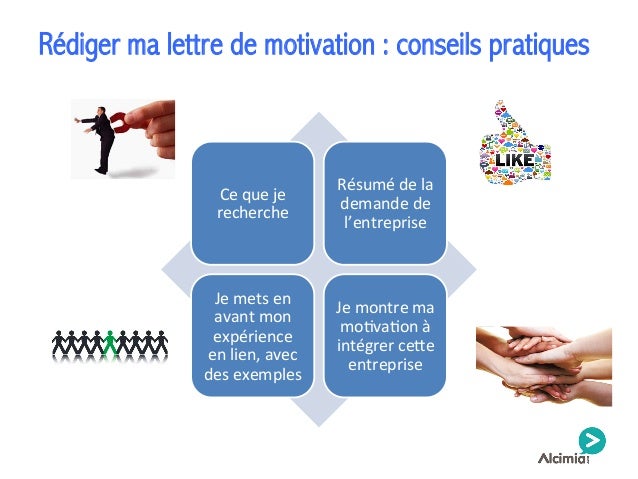 Rédiger ma lettre de motivation : conseils pratiques

LIKE

Ce que je recherche

Résumé de la demande de l'entreprise

Je mets en avant mon expérience en lien, avec des exemples

Je montre ma motivation à intégrer cette entreprise

Alcimia